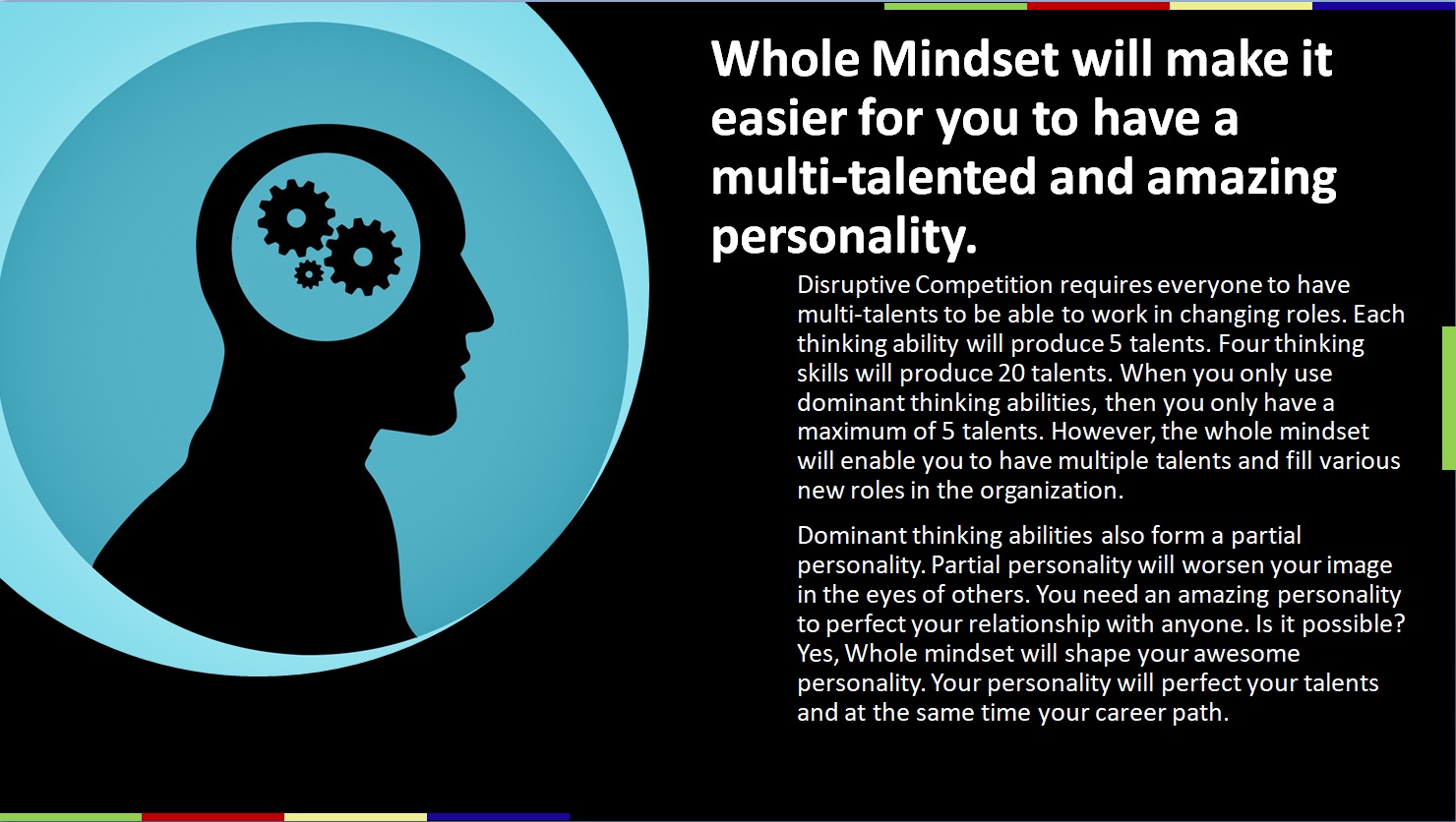 Whole Mindset will make it easier for you to have a multi-talented and amazing personality.

Disruptive Competition requires everyone to have multi-talents to be able to work in changing roles. Each thinking ability will produce 5 talents. Four thinking skills will produce 20 talents. When you only use dominant thinking abilities, then you only have a maximum of 5 talents. However, the whole mindset will enable you to have multiple talents and fill various new roles in the organization.

Dominant thinking abilities also form a partial personality. Partial personality will worsen your image in the eyes of others. You need an amazing personality to perfect your relationship with anyone. Is it possible? Yes, Whole mindset will shape your awesome personality. Your personality will perfect your talents and at the same time your career path.